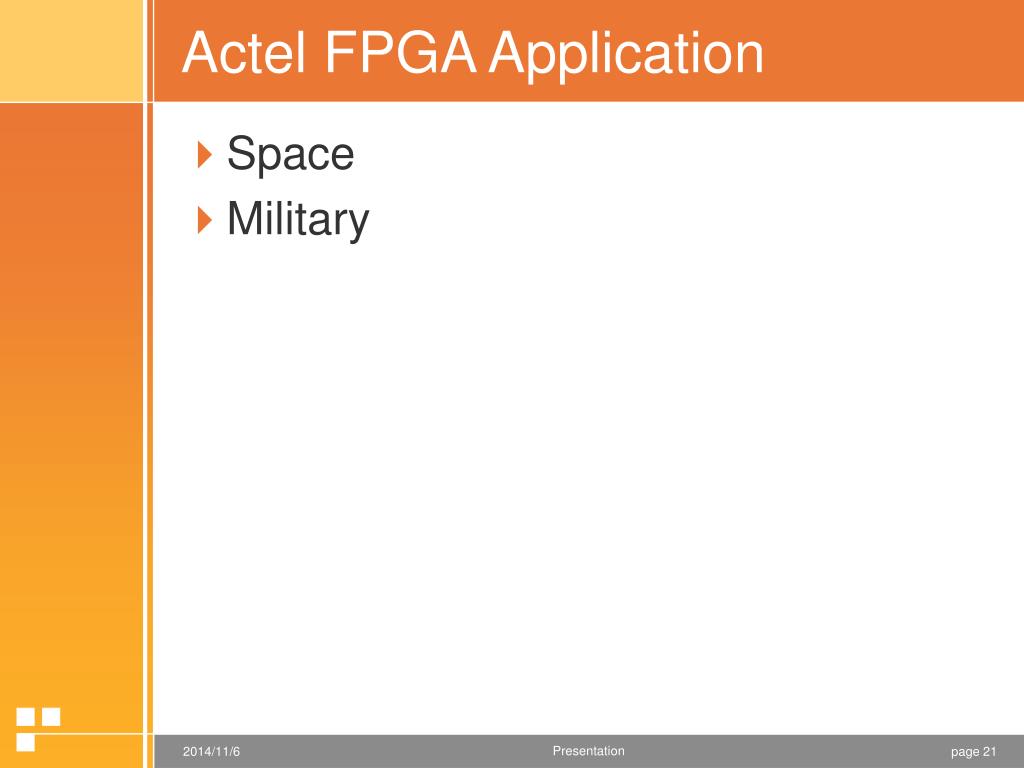 Actel FPGA Application

Space
Military

2014/11/6 Presentation page 21